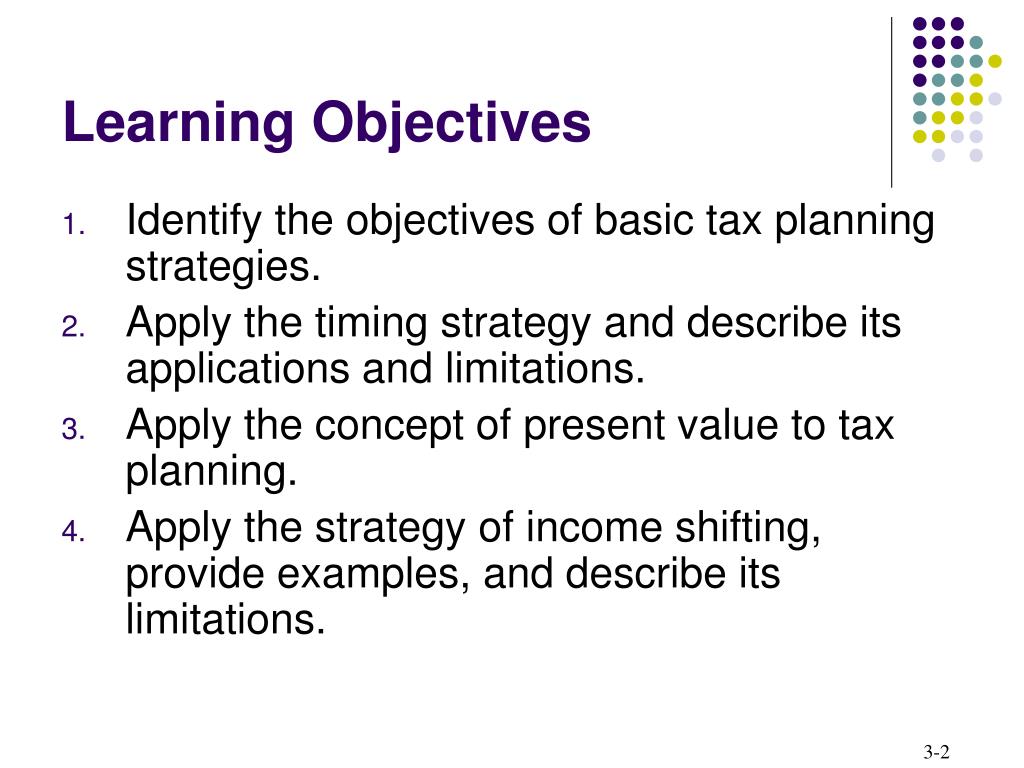 Learning Objectives

1. Identify the objectives of basic tax planning strategies.
2. Apply the timing strategy and describe its applications and limitations.
3. Apply the concept of present value to tax planning.
4. Apply the strategy of income shifting, provide examples, and describe its limitations.

3-2